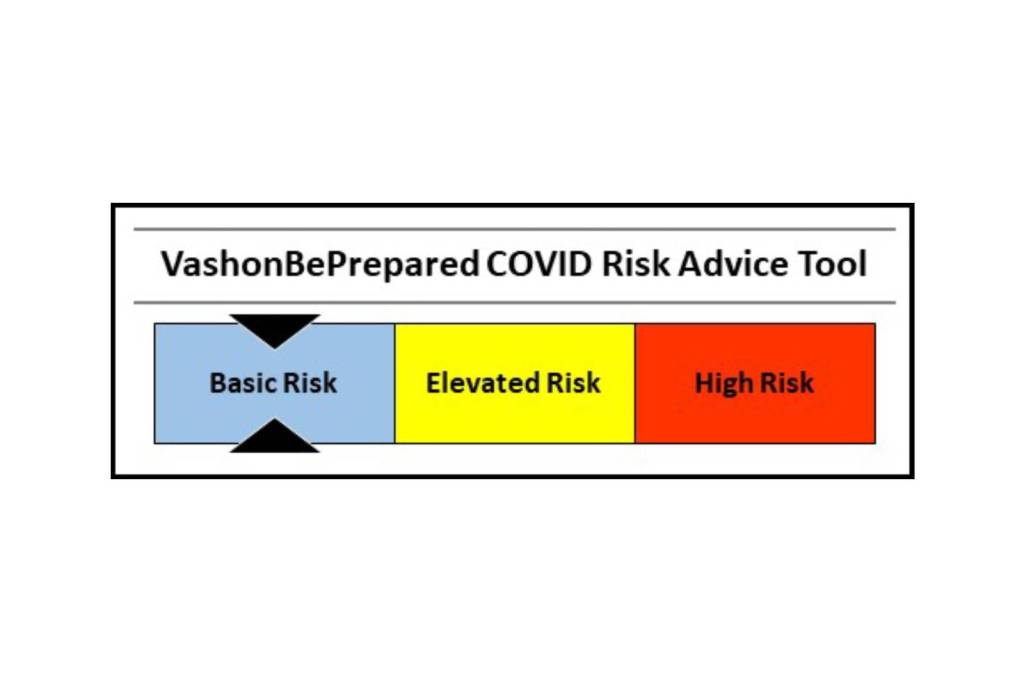 VashonBePrepared COVID Risk Advice Tool

Basic Risk
Elevated Risk
High Risk